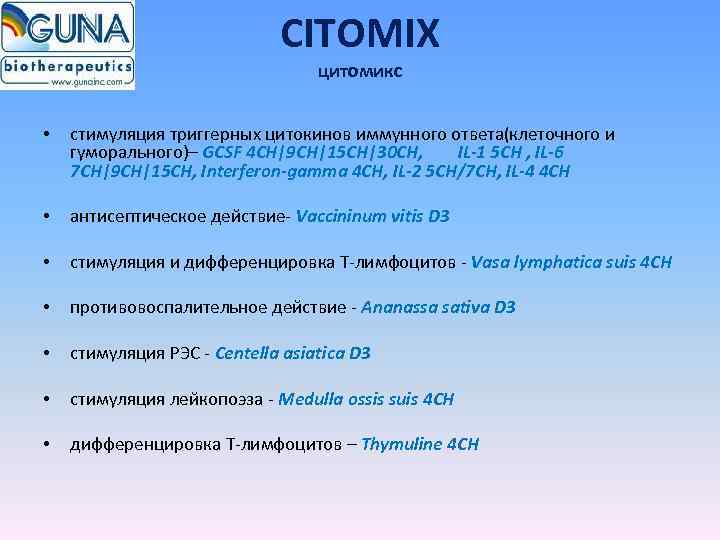 GUNA
biotherapeutics
www.gunainc.com

CITOMIX
цитомикс

• стимуляция триггерных цитокинов иммунного ответа(клеточного и гуморального)– GCSF 4CH|9CH|15CH|30CH, IL-1 5CH , IL-6 7CH|9CH|15CH, Interferon-gamma 4CH, IL-2 5CH/7CH, IL-4 4CH

• антисептическое действие- Vaccininum vitis D3

• стимуляция и дифференцировка Т-лимфоцитов - Vasa lymphatica suis 4CH

• противовоспалительное действие - Ananassa sativa D3

• стимуляция РЭС - Centella asiatica D3

• стимуляция лейкопоэза - Medulla ossis suis 4CH

• дифференцировка Т-лимфоцитов – Thymuline 4CH